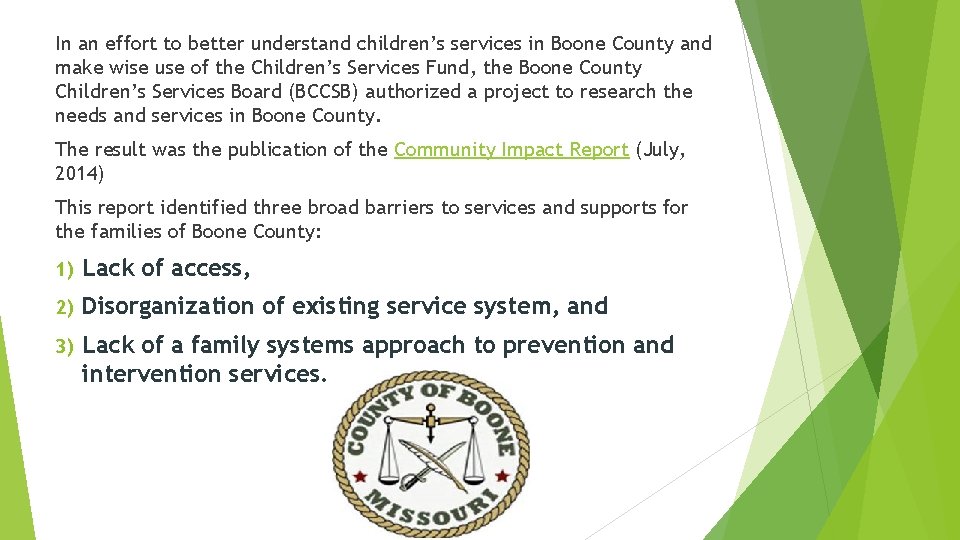 In an effort to better understand children's services in Boone County and make wise use of the Children's Services Fund, the Boone County Children's Services Board (BCCSB) authorized a project to research the needs and services in Boone County.

The result was the publication of the Community Impact Report (July, 2014)

This report identified three broad barriers to services and supports for the families of Boone County:

1) Lack of access,

2) Disorganization of existing service system, and

3) Lack of a family systems approach to prevention and intervention services.

COUNTY OF BOONE
MISSOURI